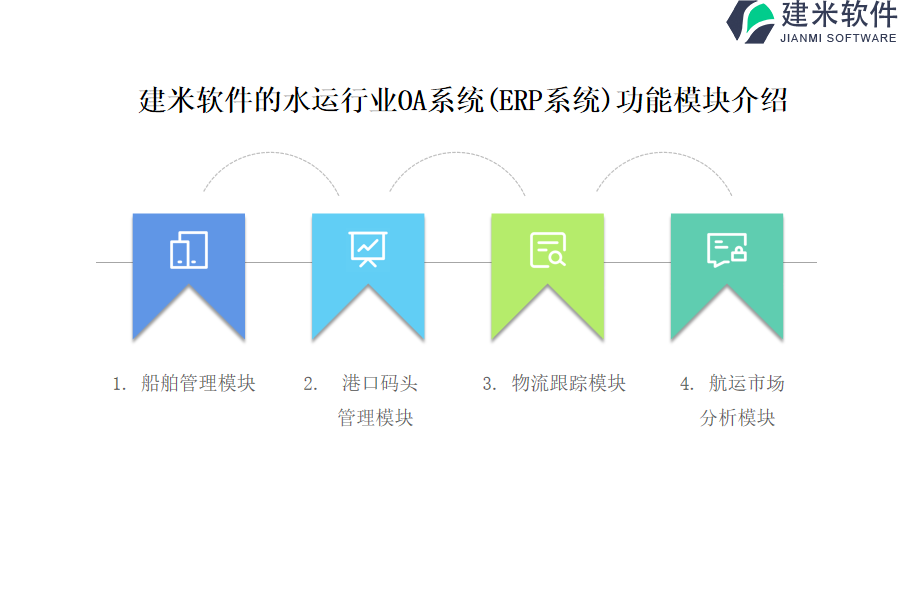 建米软件
JIANMI SOFTWARE

建米软件的水运行业OA系统(ERP系统)功能模块介绍

1. 船舶管理模块

2. 港口码头管理模块

3. 物流跟踪模块

4. 航运市场分析模块